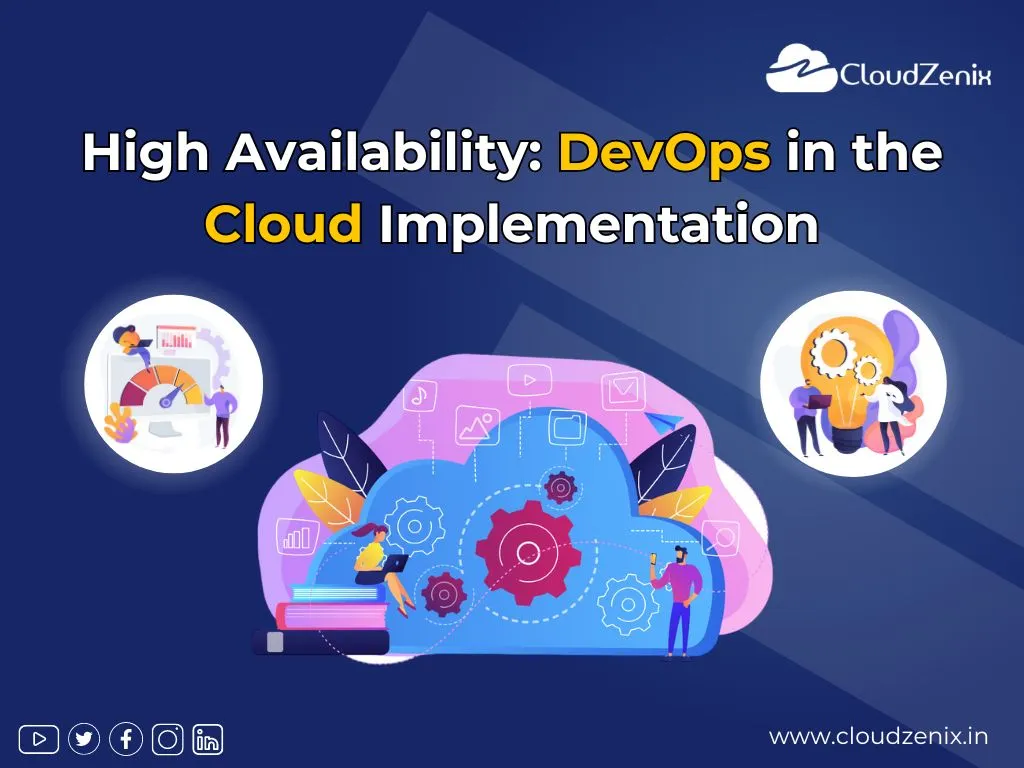 CloudZenix

High Availability: DevOps in the Cloud Implementation

www.cloudzenix.in